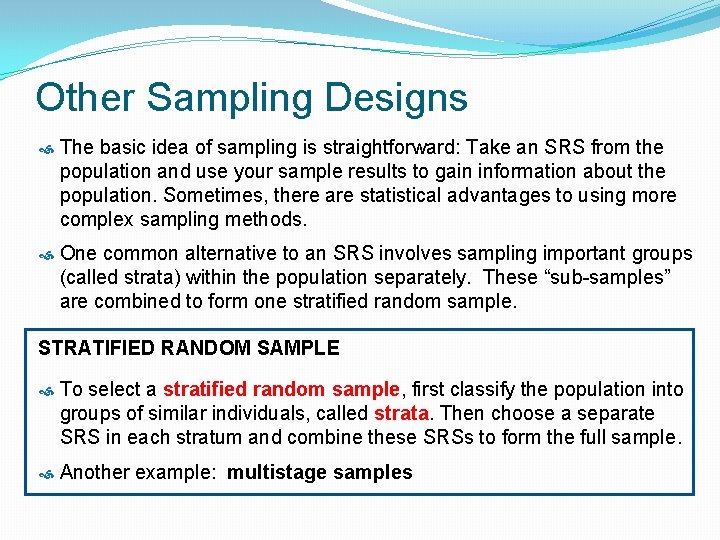 Other Sampling Designs

The basic idea of sampling is straightforward: Take an SRS from the population and use your sample results to gain information about the population. Sometimes, there are statistical advantages to using more complex sampling methods.

One common alternative to an SRS involves sampling important groups (called strata) within the population separately. These “sub-samples” are combined to form one stratified random sample.

STRATIFIED RANDOM SAMPLE

To select a stratified random sample, first classify the population into groups of similar individuals, called strata. Then choose a separate SRS in each stratum and combine these SRSs to form the full sample.

Another example: multistage samples